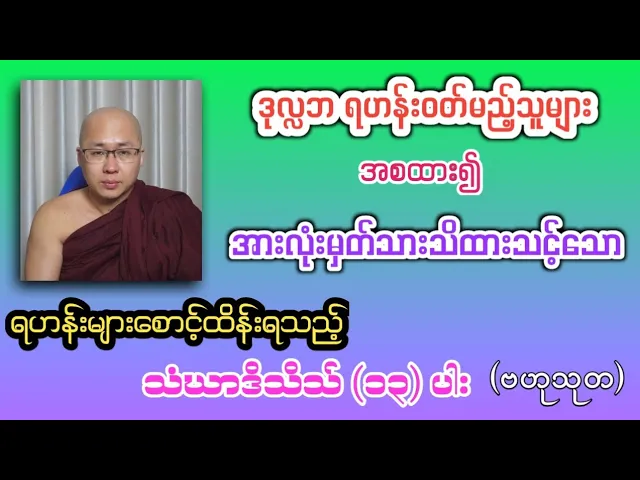 ဒုလ္လဘ ရဟန်းဝတ်မည့်သူများ

အစထား၍

အားလုံးမှတ်သားသိထားသင့်သော

ရဟန်းများစောင့်ထိန်းရသည့်

သံဃာဒိသိသ် (၁၃) ပါး (ဗဟုသုတ)